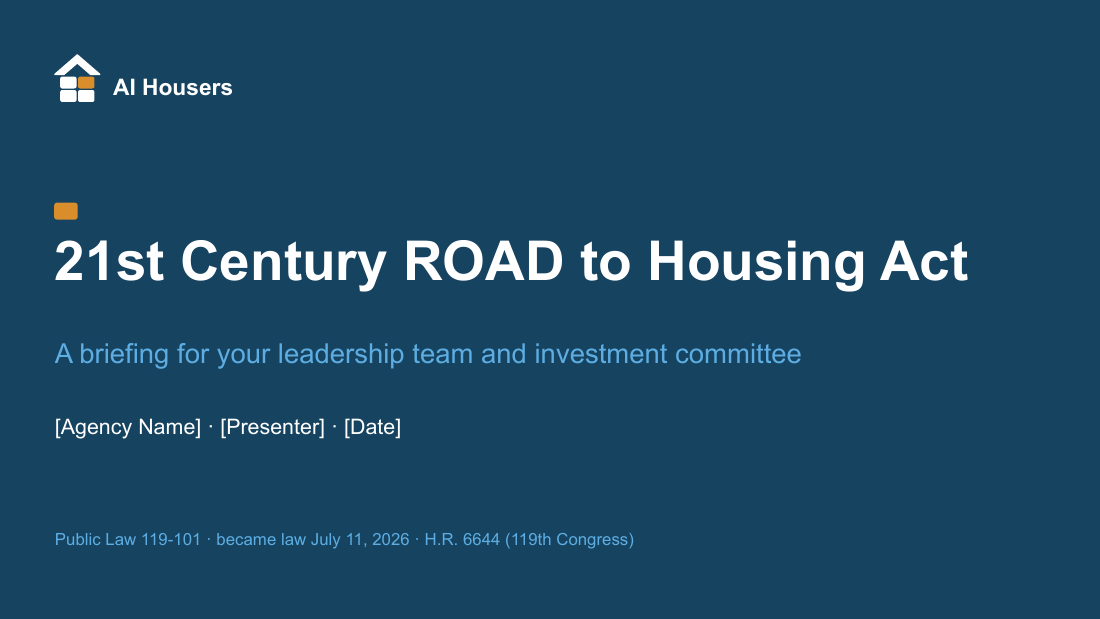 AI Housers

21st Century ROAD to Housing Act

A briefing for your leadership team and investment committee

[Agency Name] · [Presenter] · [Date]

Public Law 119-101 · became law July 11, 2026 · H.R. 6644 (119th Congress)